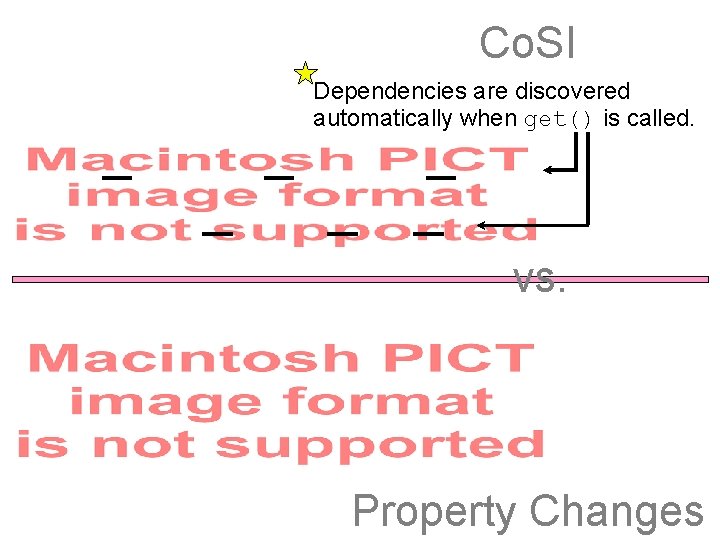 CoSI

Dependencies are discovered automatically when get() is called.

Macintosh PICT image format is not supported

vs.

Macintosh PICT image format is not supported

Property Changes